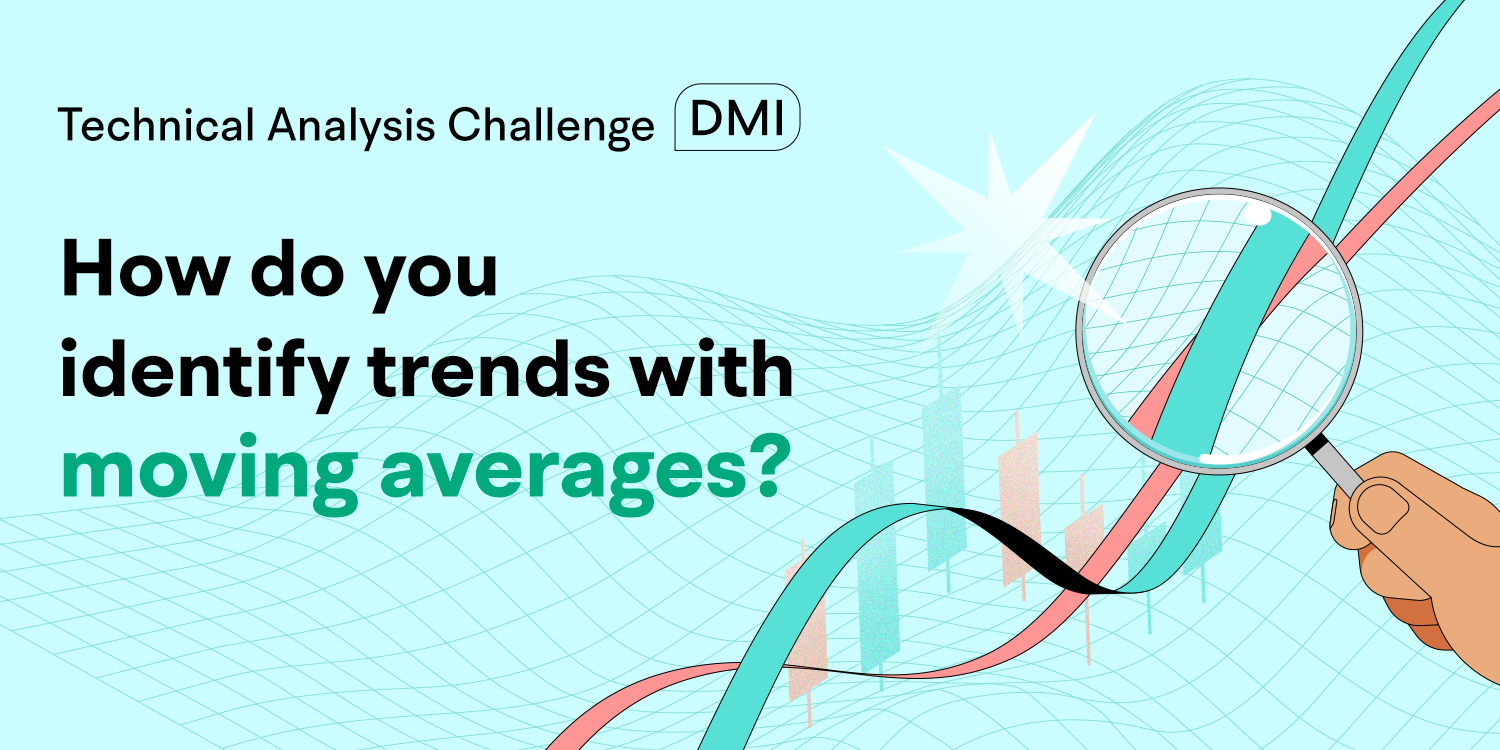 Technical Analysis Challenge DMI

How do you identify trends with moving averages?